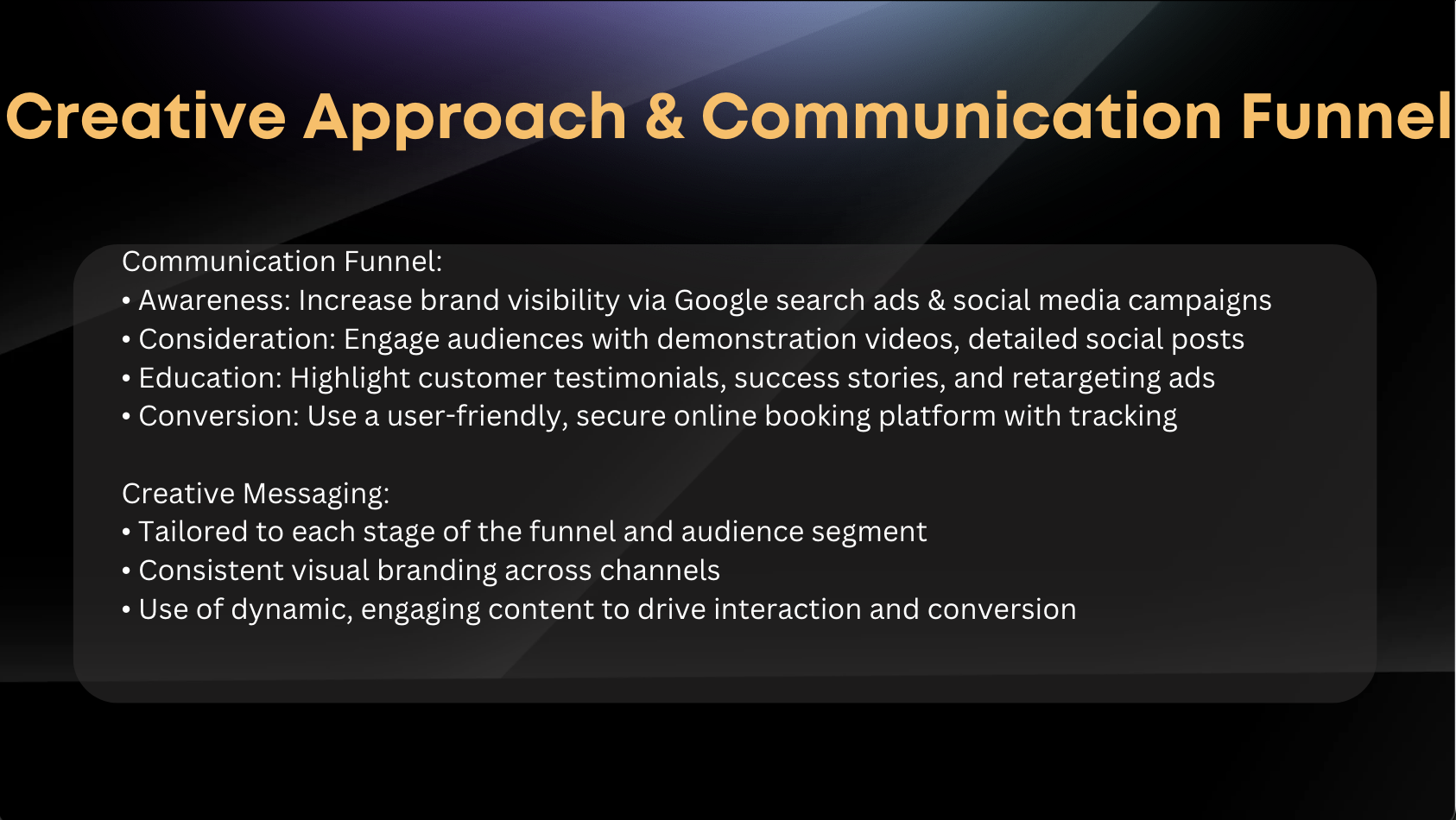 Creative Approach & Communication Funnel

Communication Funnel:
• Awareness: Increase brand visibility via Google search ads & social media campaigns
• Consideration: Engage audiences with demonstration videos, detailed social posts
• Education: Highlight customer testimonials, success stories, and retargeting ads
• Conversion: Use a user-friendly, secure online booking platform with tracking

Creative Messaging:
• Tailored to each stage of the funnel and audience segment
• Consistent visual branding across channels
• Use of dynamic, engaging content to drive interaction and conversion